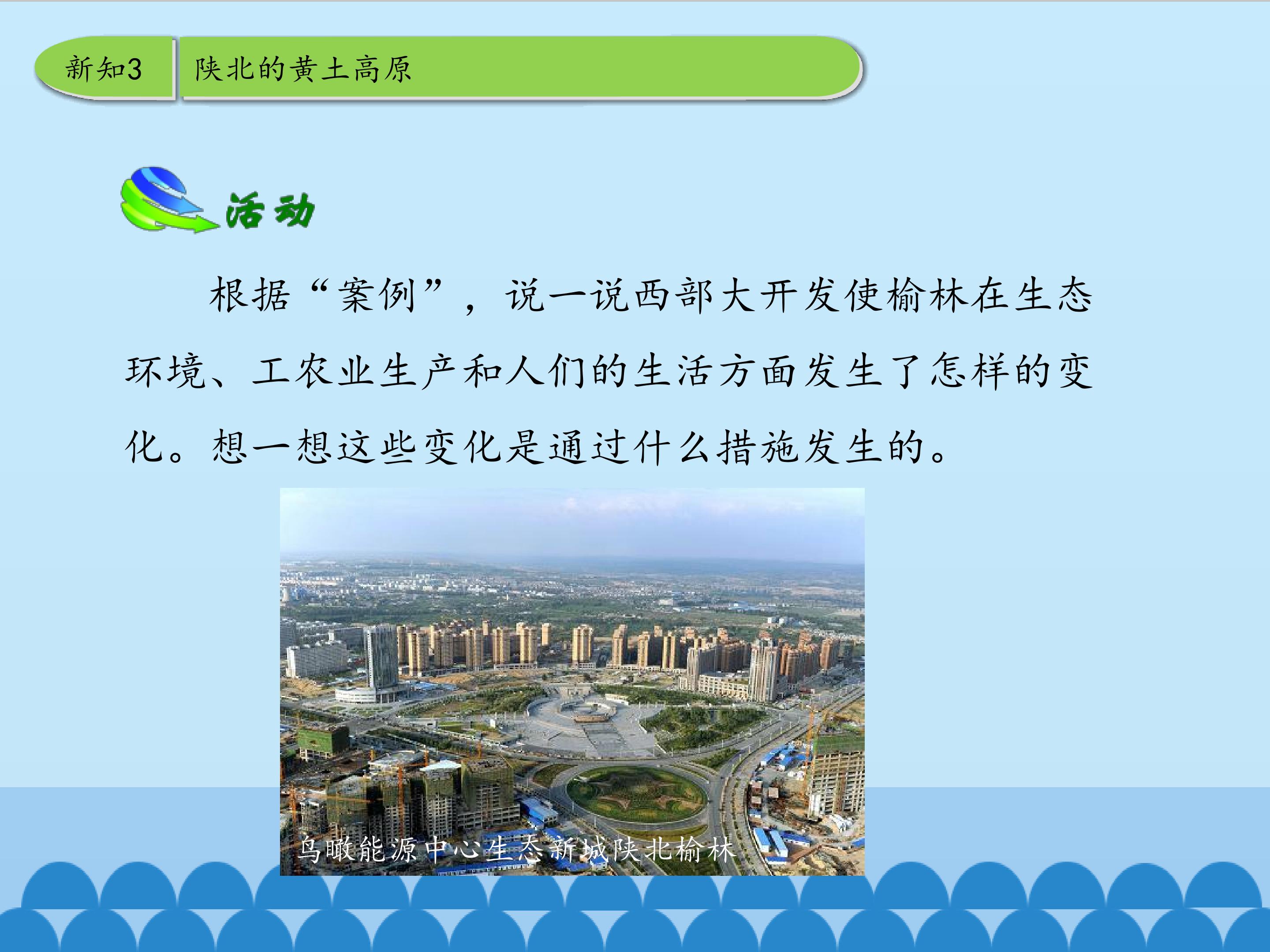 新知3

陕北的黄土高原

活动

根据“案例”，说一说西部大开发使榆林在生态环境、工农业生产和人们的生活方面发生了怎样的变化。想一想这些变化是通过什么措施发生的。

鸟瞰能源中心生态新城陕北榆林